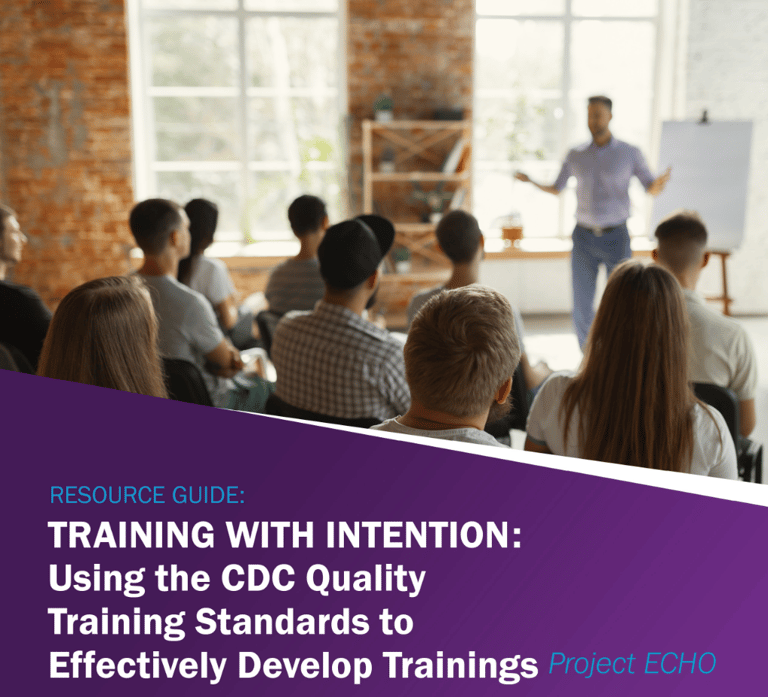 RESOURCE GUIDE:

TRAINING WITH INTENTION: Using the CDC Quality Training Standards to Effectively Develop Trainings Project ECHO